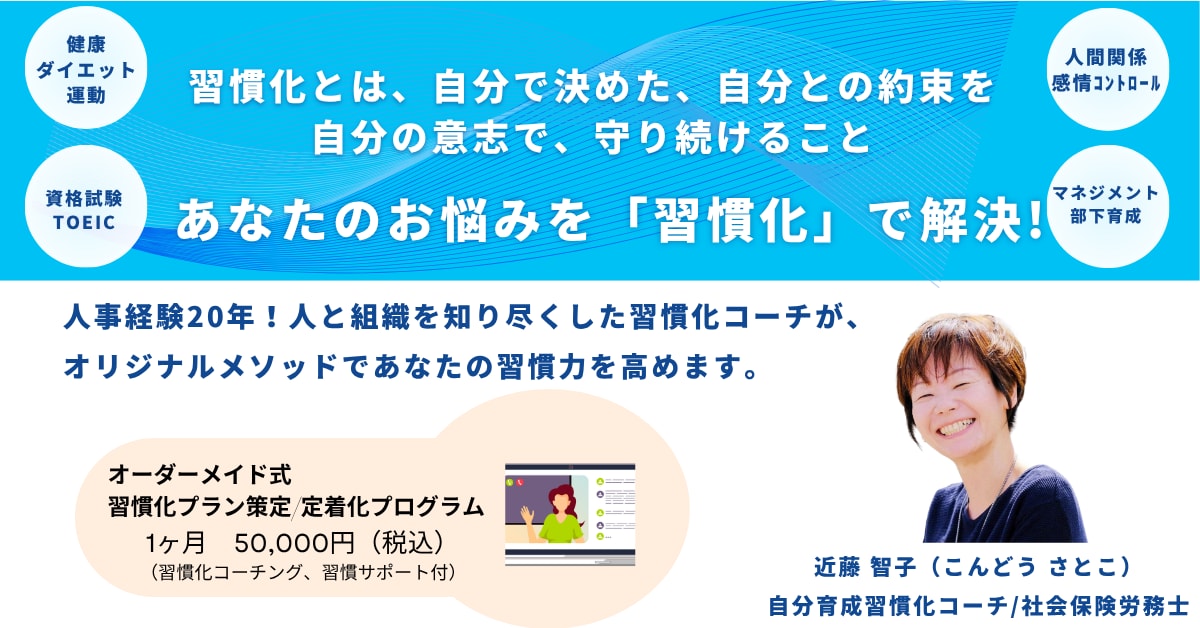 健康
ダイエット
運動

資格試験
TOEIC

習慣化とは、自分で決めた、自分との約束を
自分の意志で、守り続けること

あなたのお悩みを「習慣化」で解決!

人間関係
感情コントロール

マネジメント
部下育成

人事経験20年!人と組織を知り尽くした習慣化コーチが、
オリジナルメソッドであなたの習慣力を高めます。

オーダーメイド式
習慣化プラン策定/定着化プログラム
1ヶ月 50,000円(税込)
(習慣化コーチング、習慣サポート付)

近藤 智子(こんどう さとこ)
自分育成習慣化コーチ/社会保険労務士